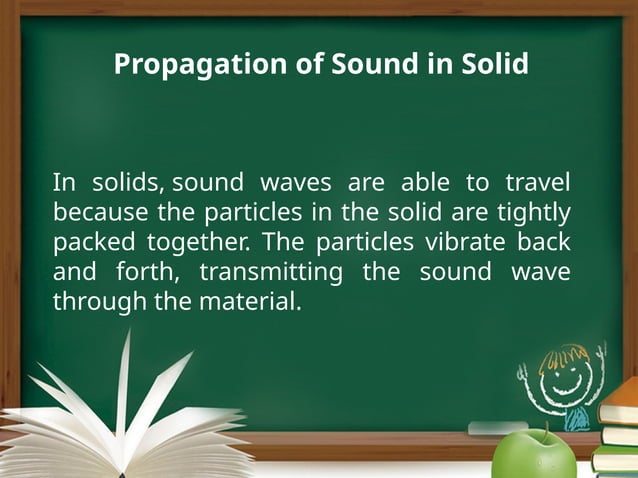 Propagation of Sound in Solid

In solids, sound waves are able to travel because the particles in the solid are tightly packed together. The particles vibrate back and forth, transmitting the sound wave through the material.